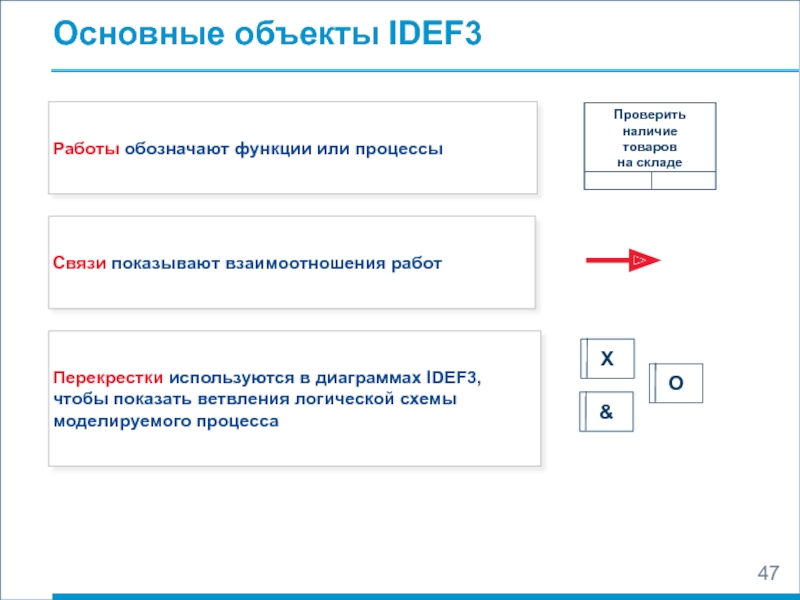 Основные объекты IDEF3

Работы обозначают функции или процессы

Проверить наличие товаров на складе

Связи показывают взаимоотношения работ

Перекрестки используются в диаграммах IDEF3, чтобы показать ветвления логической схемы моделируемого процесса

X

O

&

47